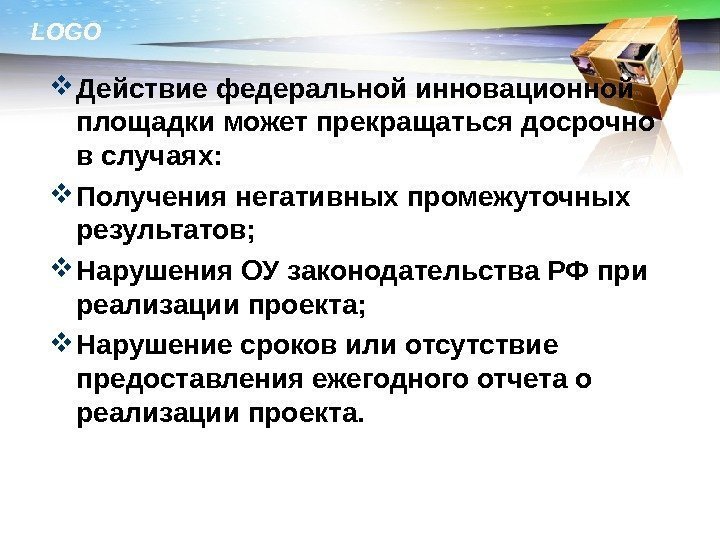 LOGO

❖ Действие федеральной инновационной площадки может прекращаться досрочно в случаях:

❖ Получения негативных промежуточных результатов;

❖ Нарушения ОУ законодательства РФ при реализации проекта;

❖ Нарушение сроков или отсутствие предоставления ежегодного отчета о реализации проекта.